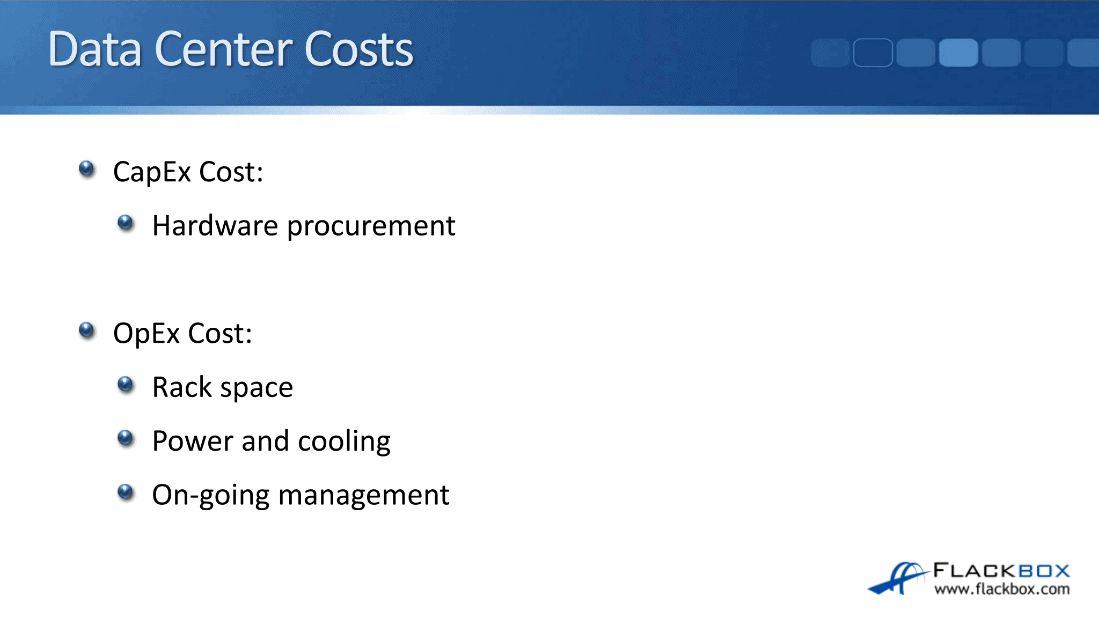 Data Center Costs

CapEx Cost:

Hardware procurement

OpEx Cost:

Rack space

Power and cooling

On-going management

FLACKBOX
www.flackbox.com